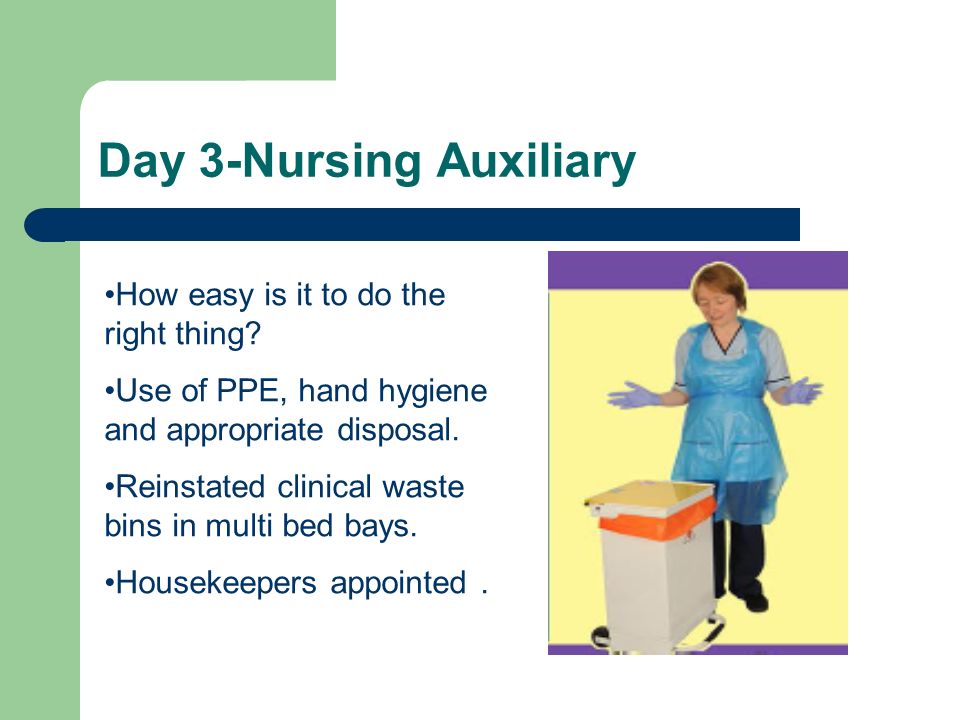 Day 3-Nursing Auxiliary

•How easy is it to do the right thing?

•Use of PPE, hand hygiene and appropriate disposal.

•Reinstated clinical waste bins in multi bed bays.

•Housekeepers appointed .